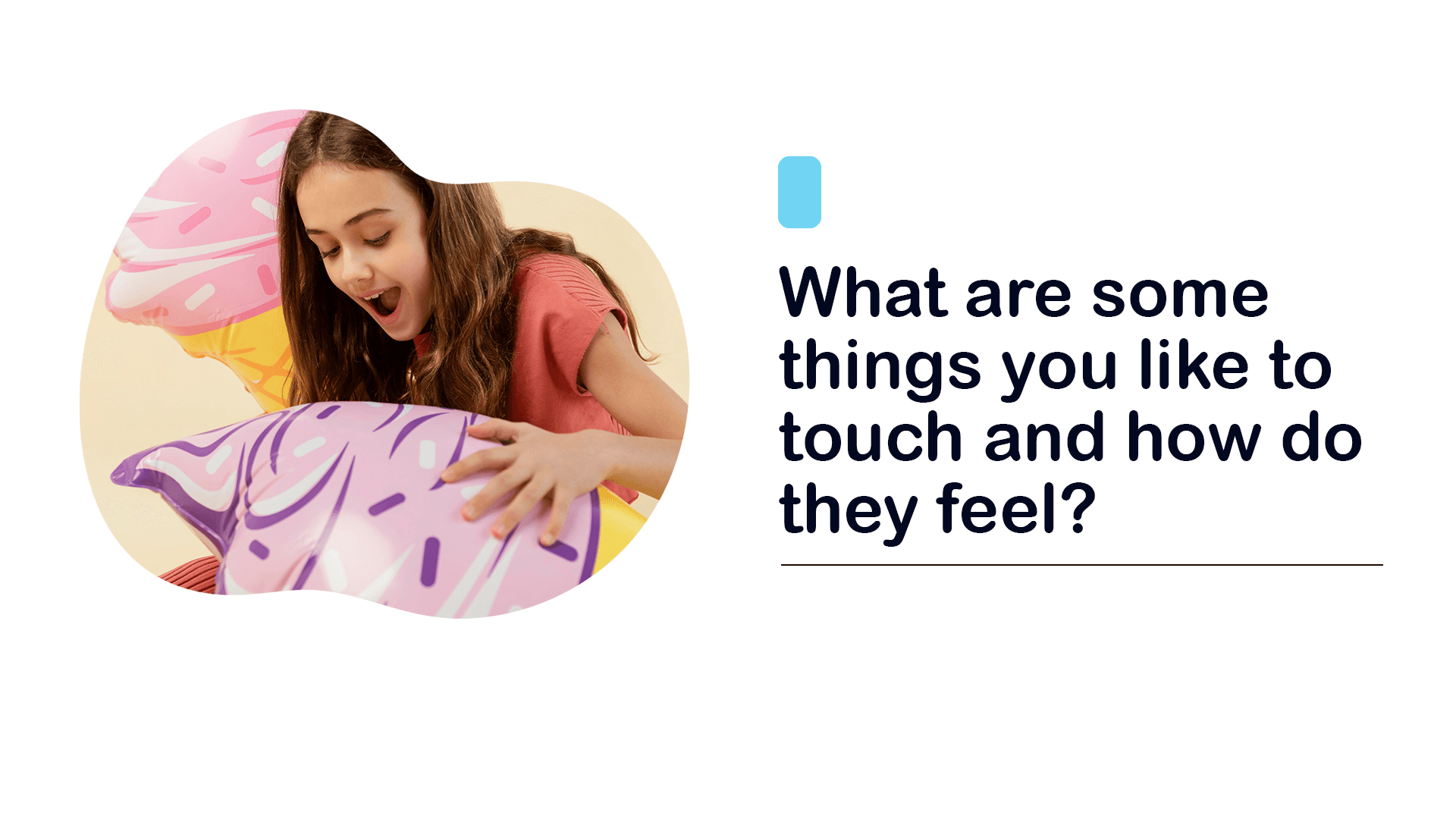 What are some things you like to touch and how do they feel?